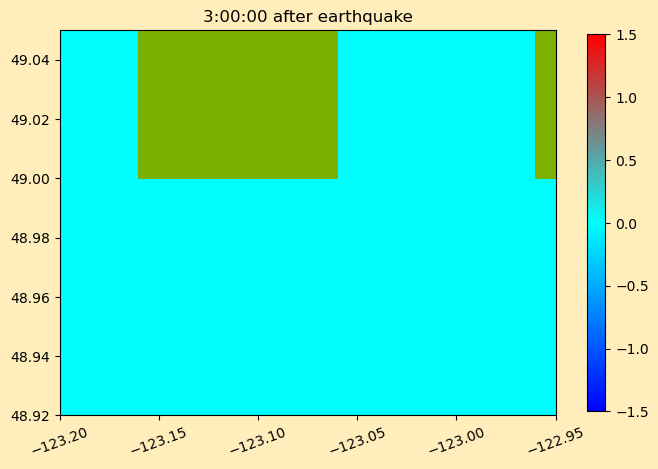 3:00:00 after earthquake

49.04
49.02
49.00
48.98
48.96
48.94
48.92

−123.20
−123.15
−123.10
−123.05
−123.00
−122.95

1.5
1.0
0.5
0.0
−0.5
−1.0
−1.5